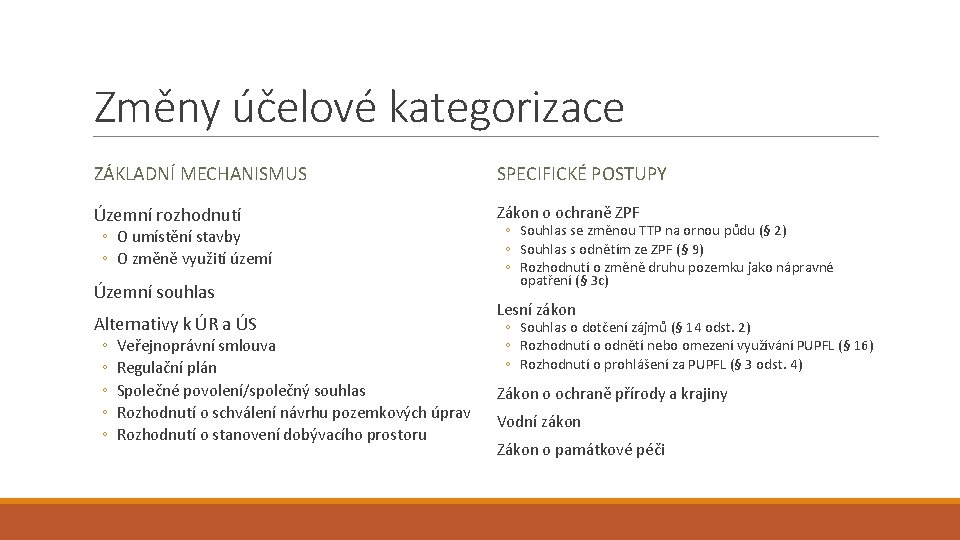 Změny účelové kategorizace

ZÁKLADNÍ MECHANISMUS

Územní rozhodnutí
◦ O umístění stavby
◦ O změně využití území

Územní souhlas

Alternativy k ÚR a ÚS
◦ Veřejnoprávní smlouva
◦ Regulační plán
◦ Společné povolení/společný souhlas
◦ Rozhodnutí o schválení návrhu pozemkových úprav
◦ Rozhodnutí o stanovení dobývacího prostoru

SPECIFICKÉ POSTUPY

Zákon o ochraně ZPF
◦ Souhlas se změnou TTP na ornou půdu (§ 2)
◦ Souhlas s odnětím ze ZPF (§ 9)
◦ Rozhodnutí o změně druhu pozemku jako nápravné opatření (§ 3c)

Lesní zákon
◦ Souhlas o dotčení zájmů (§ 14 odst. 2)
◦ Rozhodnutí o odnětí nebo omezení využívání PUPFL (§ 16)
◦ Rozhodnutí o prohlášení za PUPFL (§ 3 odst. 4)

Zákon o ochraně přírody a krajiny

Vodní zákon

Zákon o památkové péči